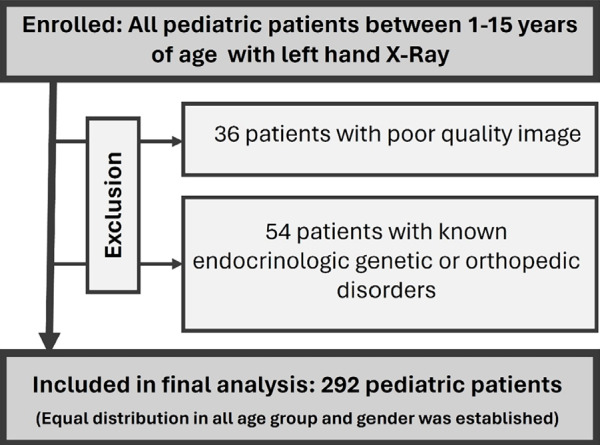 Enrolled: All pediatric patients between 1-15 years of age with left hand X-Ray

Exclusion

36 patients with poor quality image

54 patients with known endocrinologic genetic or orthopedic disorders

Included in final analysis: 292 pediatric patients

(Equal distribution in all age group and gender was established)